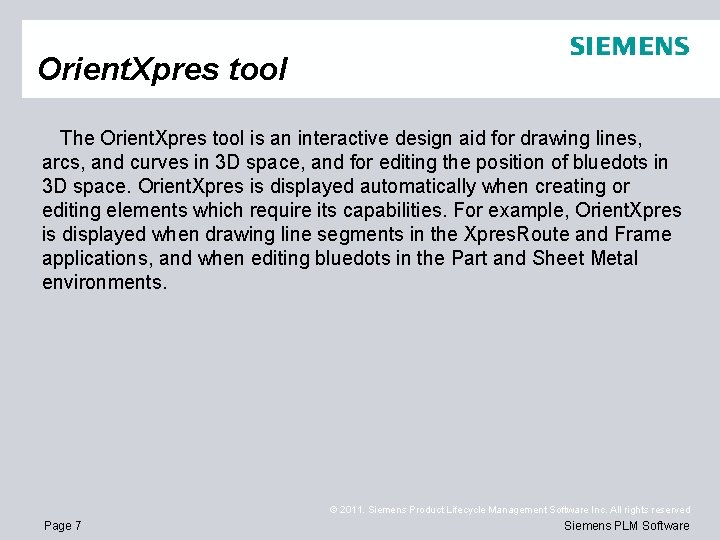 SIEMENS

OrientXpres tool

The OrientXpres tool is an interactive design aid for drawing lines, arcs, and curves in 3D space, and for editing the position of bluedots in 3D space. OrientXpres is displayed automatically when creating or editing elements which require its capabilities. For example, OrientXpres is displayed when drawing line segments in the XpresRoute and Frame applications, and when editing bluedots in the Part and Sheet Metal environments.

© 2011. Siemens Product Lifecycle Management Software Inc. All rights reserved

Page 7

Siemens PLM Software